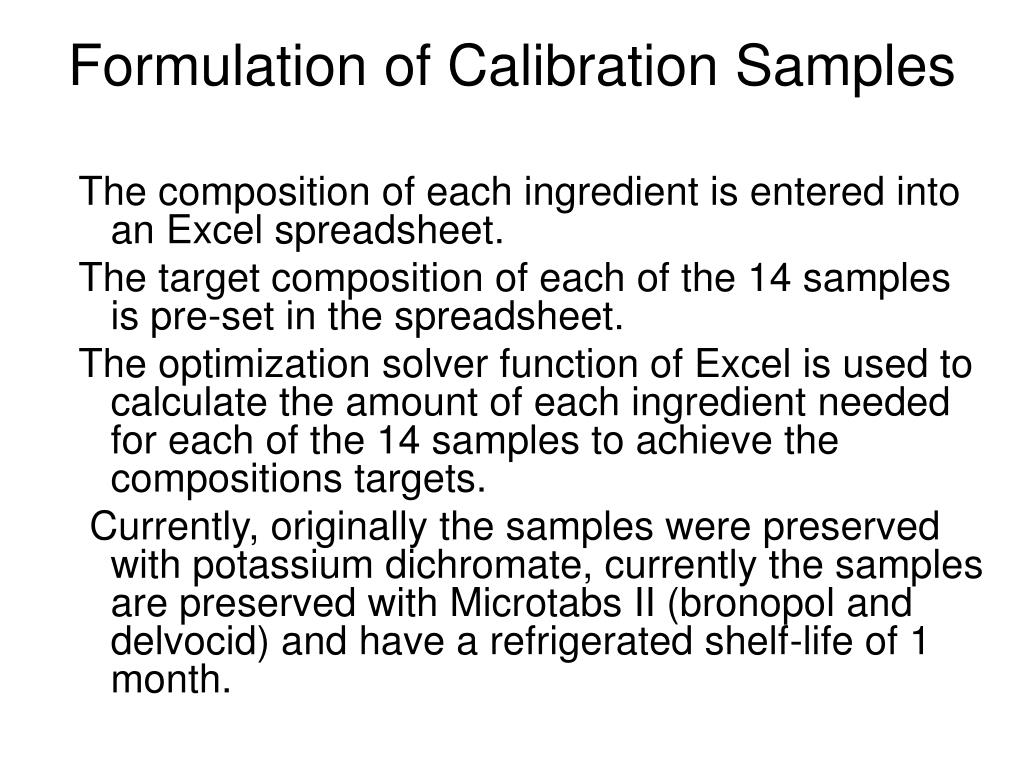 Formulation of Calibration Samples

The composition of each ingredient is entered into an Excel spreadsheet.

The target composition of each of the 14 samples is pre-set in the spreadsheet.

The optimization solver function of Excel is used to calculate the amount of each ingredient needed for each of the 14 samples to achieve the compositions targets.

Currently, originally the samples were preserved with potassium dichromate, currently the samples are preserved with Microtabs II (bronopol and delvocid) and have a refrigerated shelf-life of 1 month.